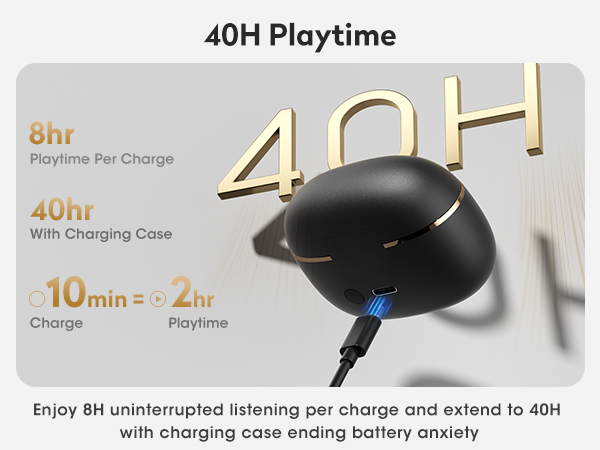 40H Playtime

40H

8hr
Playtime Per Charge

40hr
With Charging Case

10min = 2hr
Charge Playtime

Enjoy 8H uninterrupted listening per charge and extend to 40H with charging case ending battery anxiety